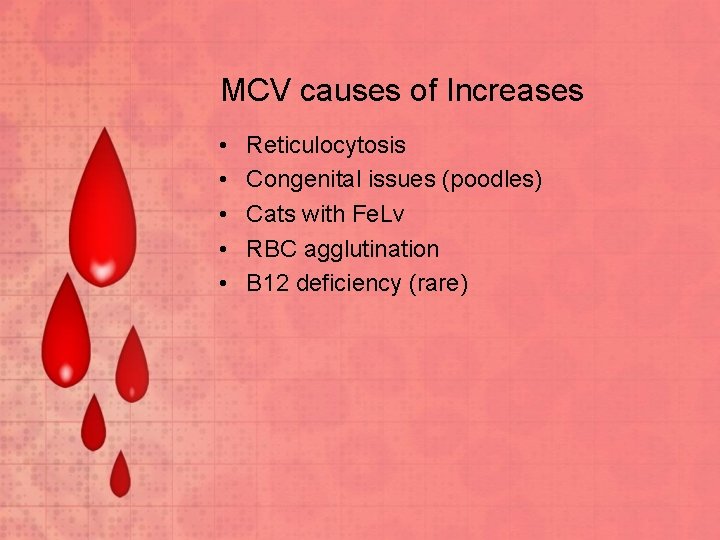 MCV causes of Increases

• Reticulocytosis
• Congenital issues (poodles)
• Cats with FeLv
• RBC agglutination
• B12 deficiency (rare)